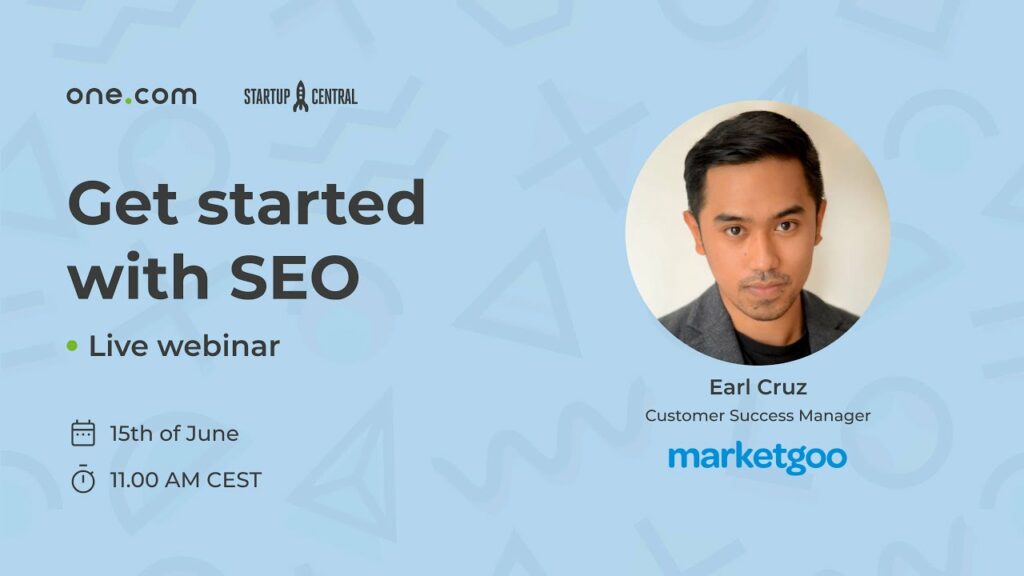 one.com STARTUP CENTRAL

Get started with SEO

• Live webinar

15th of June

11.00 AM CEST

Earl Cruz
Customer Success Manager
marketgoo